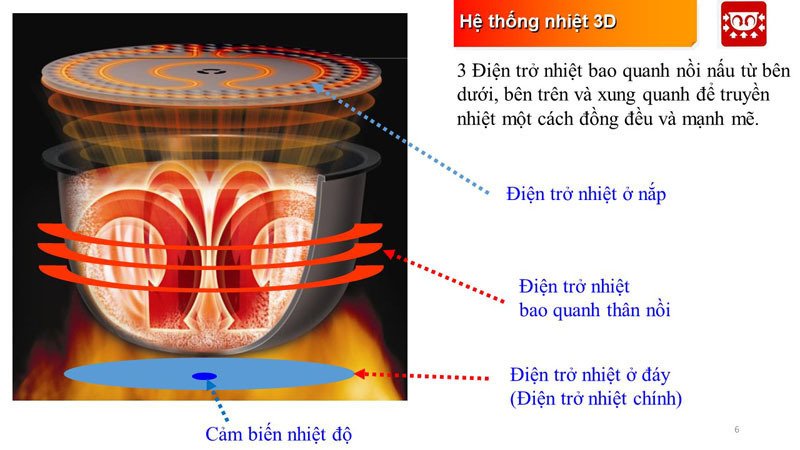 Hệ thống nhiệt 3D

3 Điện trở nhiệt bao quanh nồi nấu từ bên dưới, bên trên và xung quanh để truyền nhiệt một cách đồng đều và mạnh mẽ.

Điện trở nhiệt ở nắp

Điện trở nhiệt bao quanh thân nồi

Điện trở nhiệt ở đáy (Điện trở nhiệt chính)

Cảm biến nhiệt độ

6